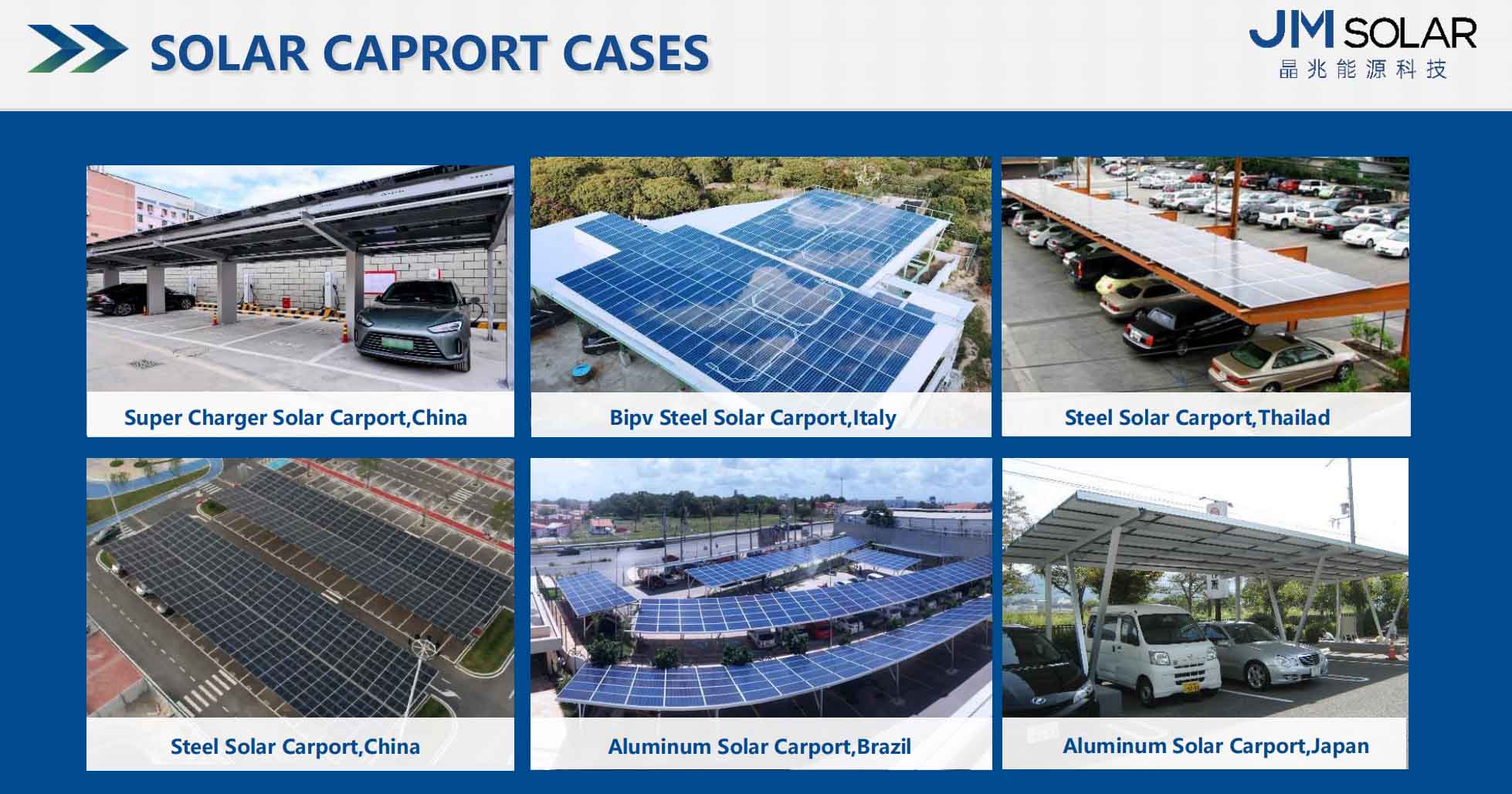 SOLAR CAPRORT CASES

JM SOLAR
晶兆能源科技

Super Charger Solar Carport,China

Bipv Steel Solar Carport,Italy

Steel Solar Carport,Thailad

Steel Solar Carport,China

Aluminum Solar Carport,Brazil

Aluminum Solar Carport,Japan